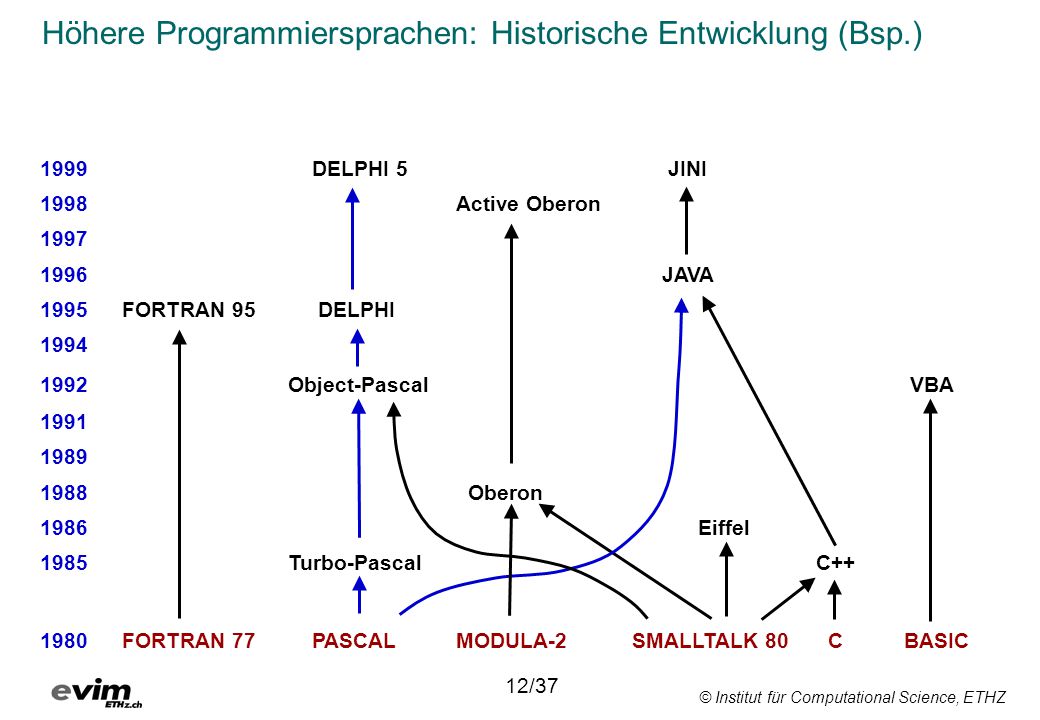 Höhere Programmiersprachen: Historische Entwicklung (Bsp.)

1999 DELPHI 5 JINI
1998 Active Oberon
1997
1996 JAVA
1995 FORTRAN 95 DELPHI
1994
1992 Object-Pascal VBA
1991
1989
1988 Oberon
1986 Eiffel
1985 Turbo-Pascal C++

1980 FORTRAN 77 PASCAL MODULA-2 SMALLTALK 80 C BASIC

evim ETHz.ch

12/37

© Institut für Computational Science, ETHZ